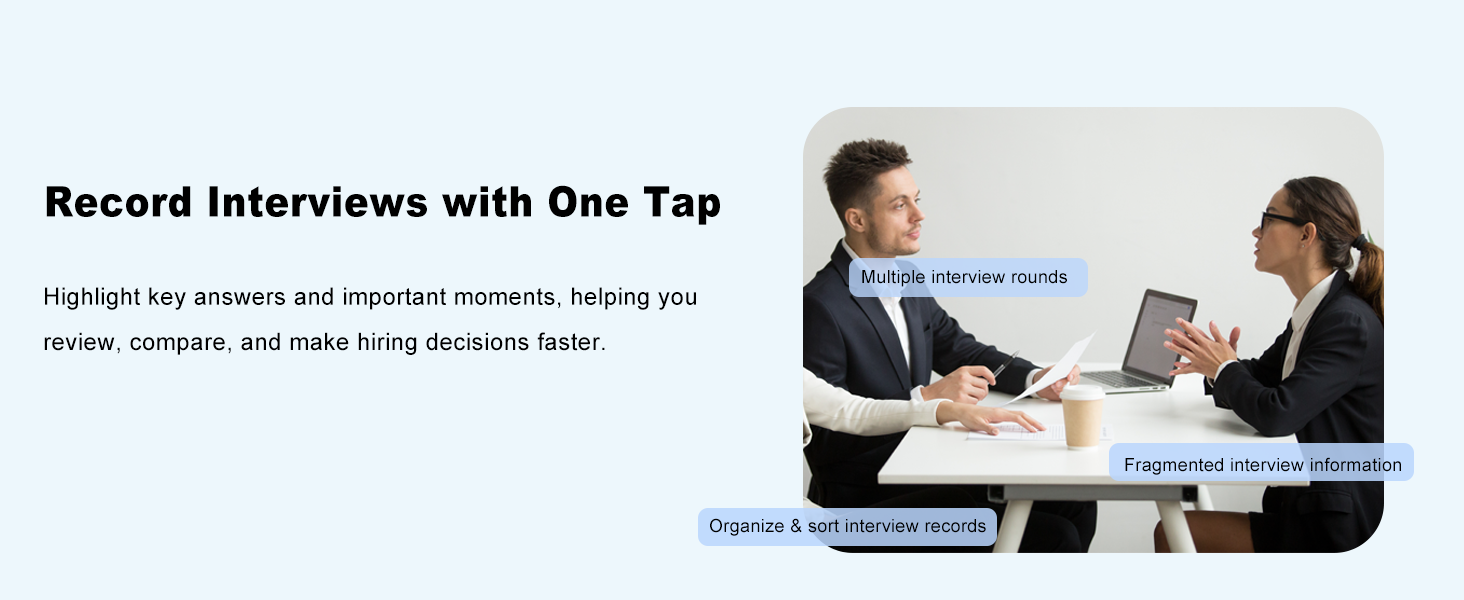 Record Interviews with One Tap

Highlight key answers and important moments, helping you review, compare, and make hiring decisions faster.

Multiple interview rounds

Fragmented interview information

Organize & sort interview records